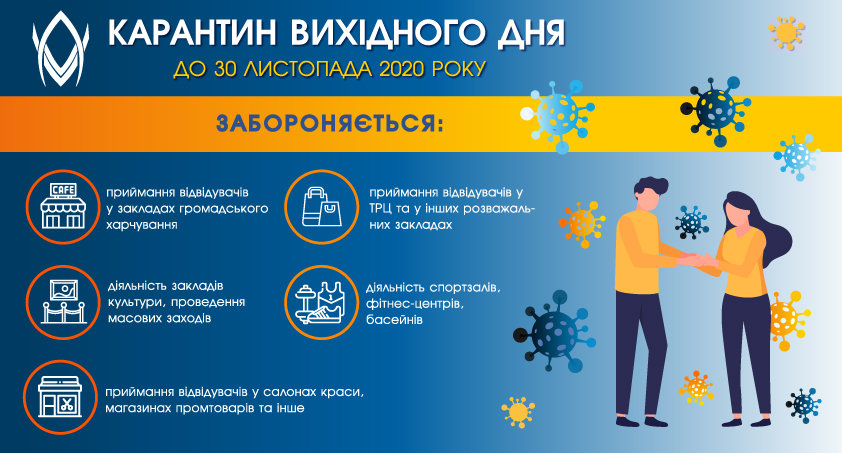 КАРАНТИН ВИХІДНОГО ДНЯ
ДО 30 ЛИСТОПАДА 2020 РОКУ

ЗАБОРОНЯЄТЬСЯ:

CAFE

приймання відвідувачів у закладах громадського харчування

приймання відвідувачів у ТРЦ та у інших розважальних закладах

діяльність закладів культури, проведення масових заходів

діяльність спортзалів, фітнес-центрів, басейнів

приймання відвідувачів у салонах краси, магазинах промтоварів та інше